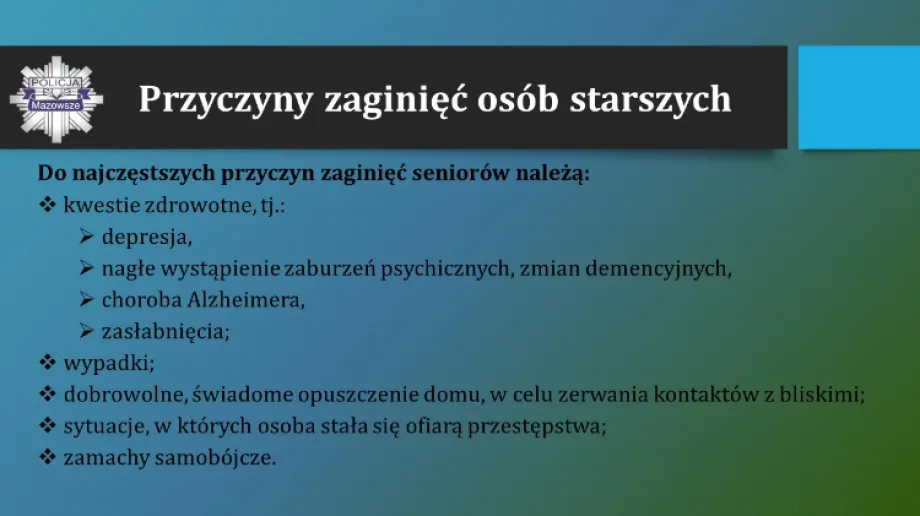 POLICJA
Mazowsze

Przyczyny zaginięć osób starszych

Do najczęstszych przyczyn zaginięć seniorów należą:
❖ kwestie zdrowotne, tj.:
➢ depresja,
➢ nagłe wystąpienie zaburzeń psychicznych, zmian demencyjnych,
➢ choroba Alzheimera,
➢ zasłabnięcia;
❖ wypadki;
❖ dobrowolne, świadome opuszczenie domu, w celu zerwania kontaktów z bliskimi;
❖ sytuacje, w których osoba stała się ofiarą przestępstwa;
❖ zamachy samobójcze.